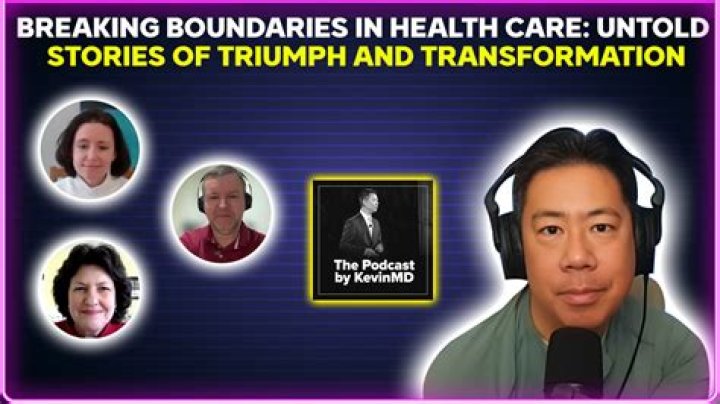 BREAKING BOUNDARIES IN HEALTH CARE: UNTOLD STORIES OF TRIUMPH AND TRANSFORMATION

The Podcast by KevinMD